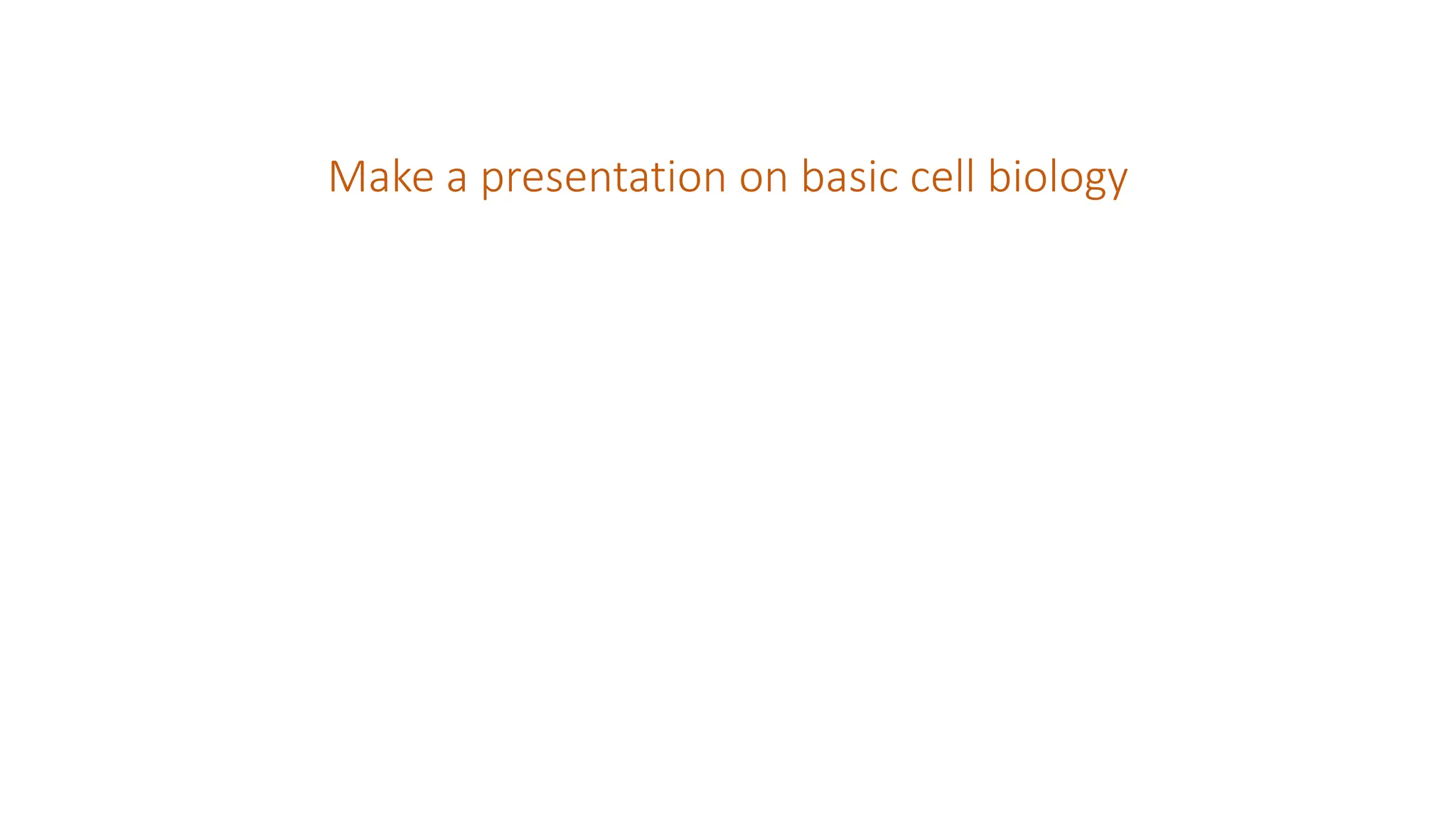 Make a presentation on basic cell biology